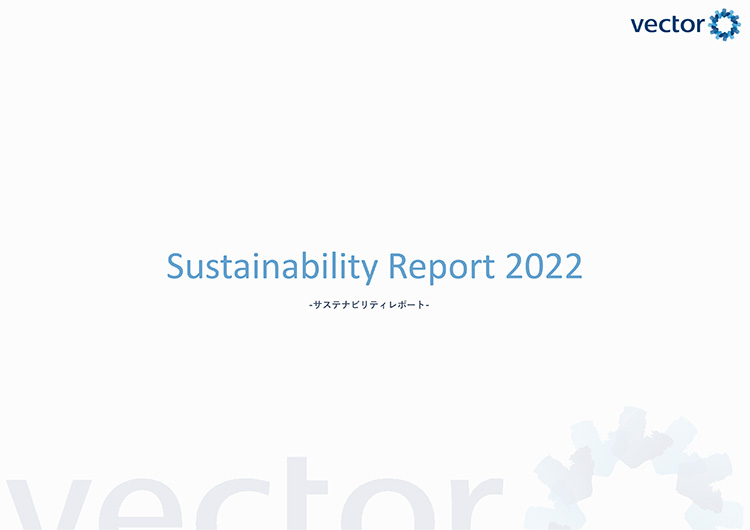 vector

Sustainability Report 2022

-サステナビリティレポート-

vector